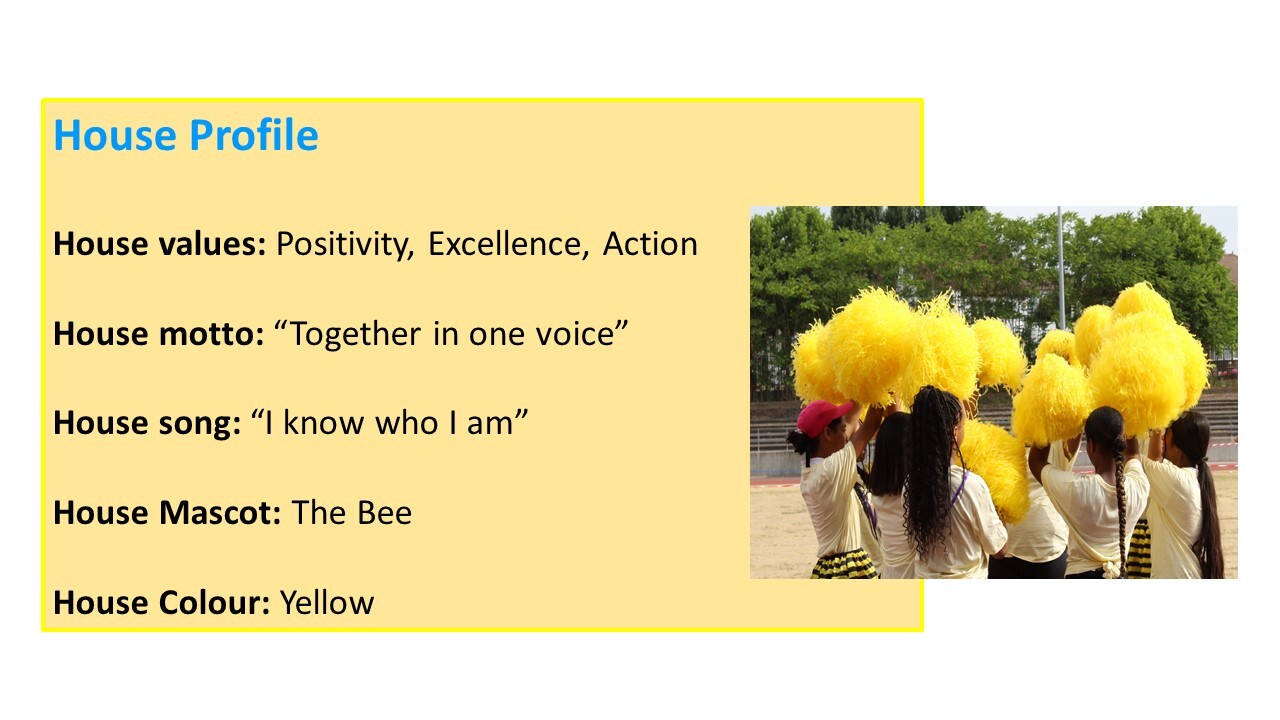 House Profile

House values: Positivity, Excellence, Action

House motto: “Together in one voice”

House song: “I know who I am”

House Mascot: The Bee

House Colour: Yellow